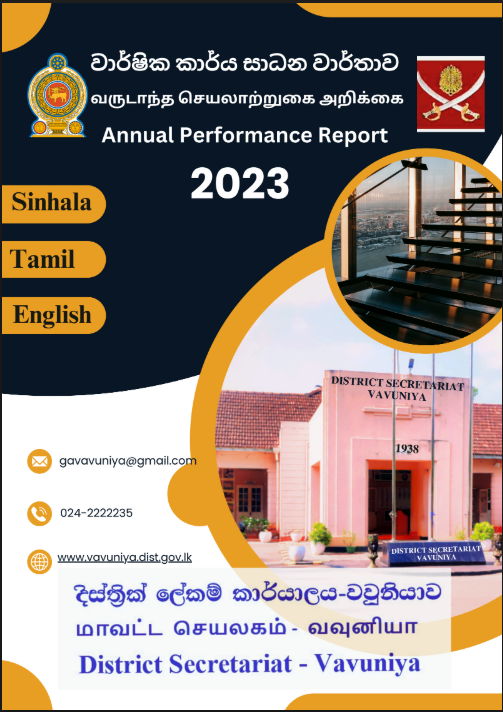 වාර්ෂික කාර්ය සාධන වාර්තාව
வருடாந்த செயலாற்றுகை அறிக்கை
Annual Performance Report

2023

Sinhala

Tamil

English

DISTRICT SECRETARIAT VAVUNIYA

1938

DISTRICT SECRETARIAT VAVUNIYA

gavavuniya@gmail.com

024-2222235

www.vavuniya.dist.gov.lk

දිස්ත්‍රික් ලේකම් කාර්යාලය-වවුනියාව
மாவட்ட செயலகம் - வவுனியா
District Secretariat - Vavuniya